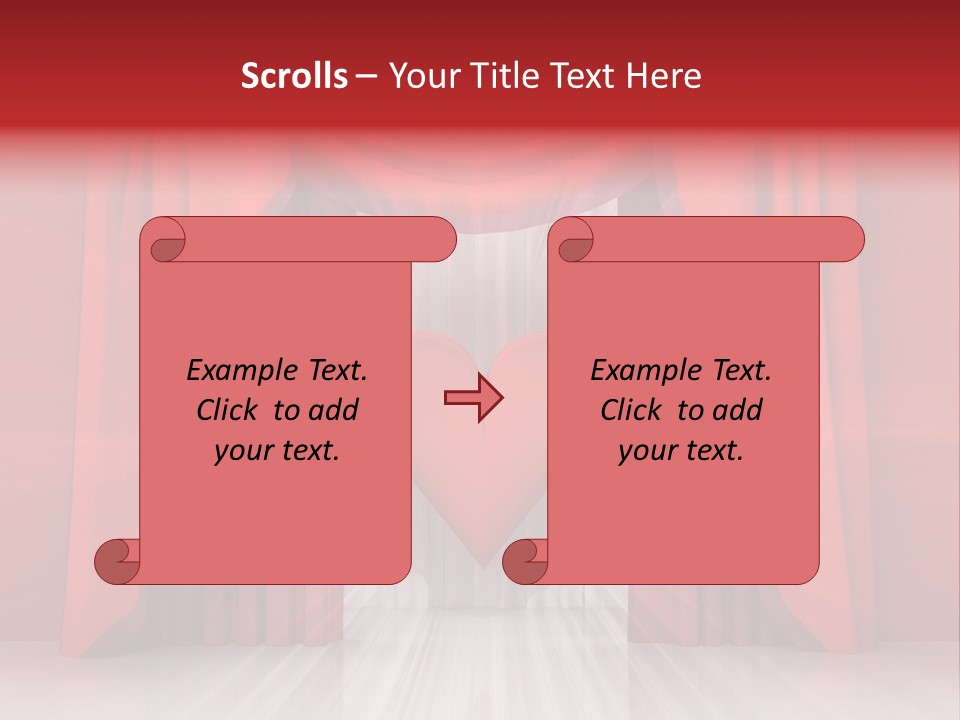 Scrolls – Your Title Text Here

Example Text. Click to add your text.

Example Text. Click to add your text.